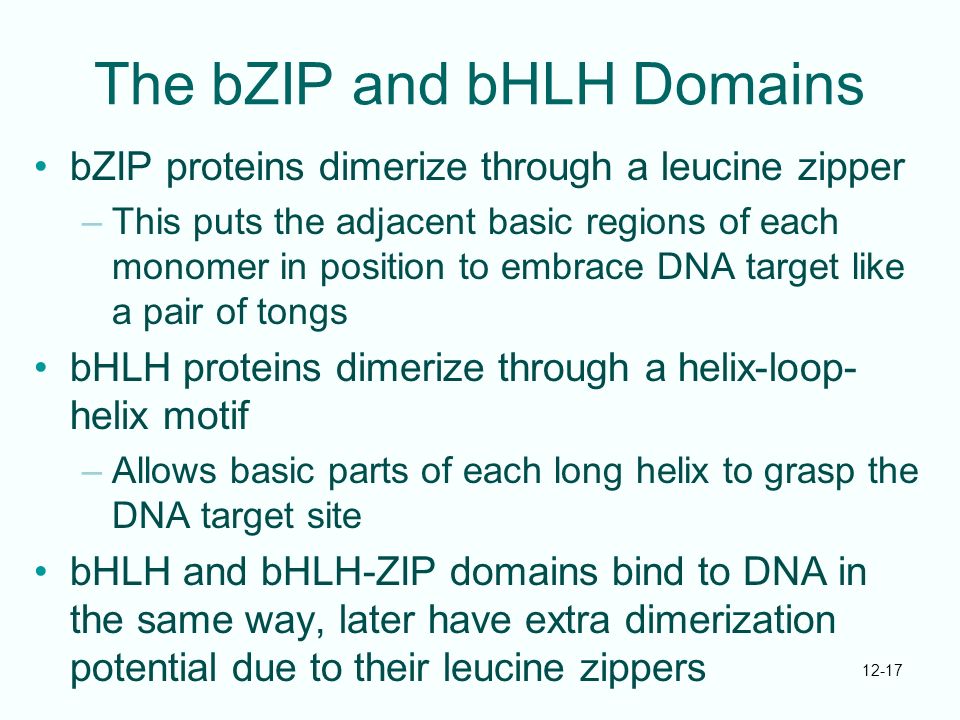 The bZIP and bHLH Domains

• bZIP proteins dimerize through a leucine zipper

– This puts the adjacent basic regions of each monomer in position to embrace DNA target like a pair of tongs

• bHLH proteins dimerize through a helix-loop-helix motif

– Allows basic parts of each long helix to grasp the DNA target site

• bHLH and bHLH-ZIP domains bind to DNA in the same way, later have extra dimerization potential due to their leucine zippers

12-17